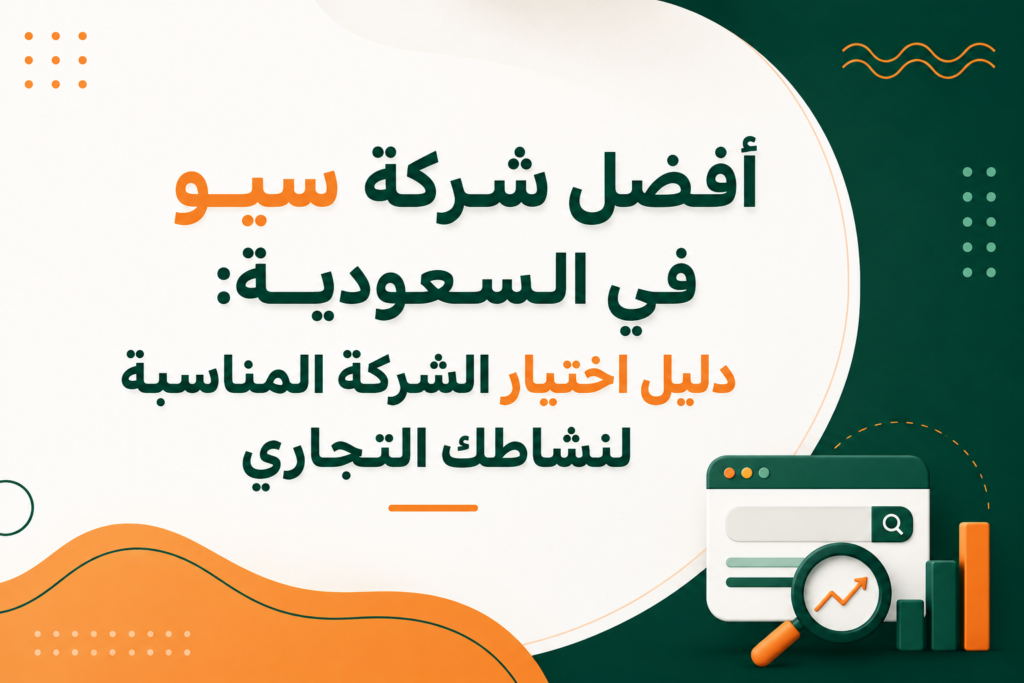 أفضل شركة سيو في السعودية:
دليل اختيار الشركة المناسبة لنشاطك التجاري